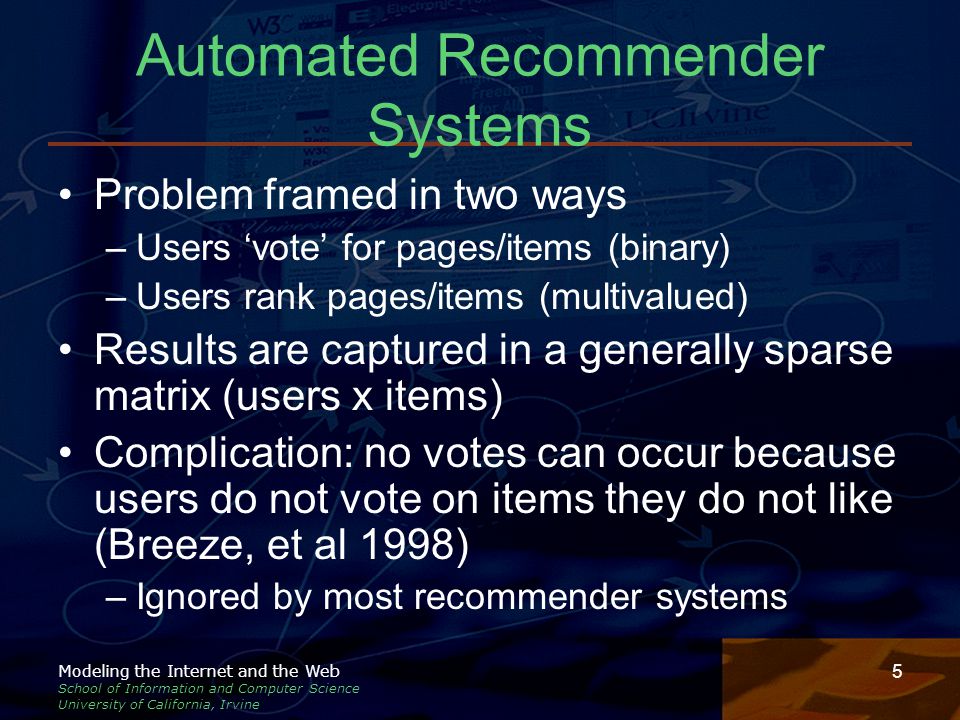 Automated Recommender Systems

• Problem framed in two ways
– Users ‘vote’ for pages/items (binary)
– Users rank pages/items (multivalued)
• Results are captured in a generally sparse matrix (users x items)
• Complication: no votes can occur because users do not vote on items they do not like (Breeze, et al 1998)
– Ignored by most recommender systems

Modeling the Internet and the Web
School of Information and Computer Science
University of California, Irvine

5